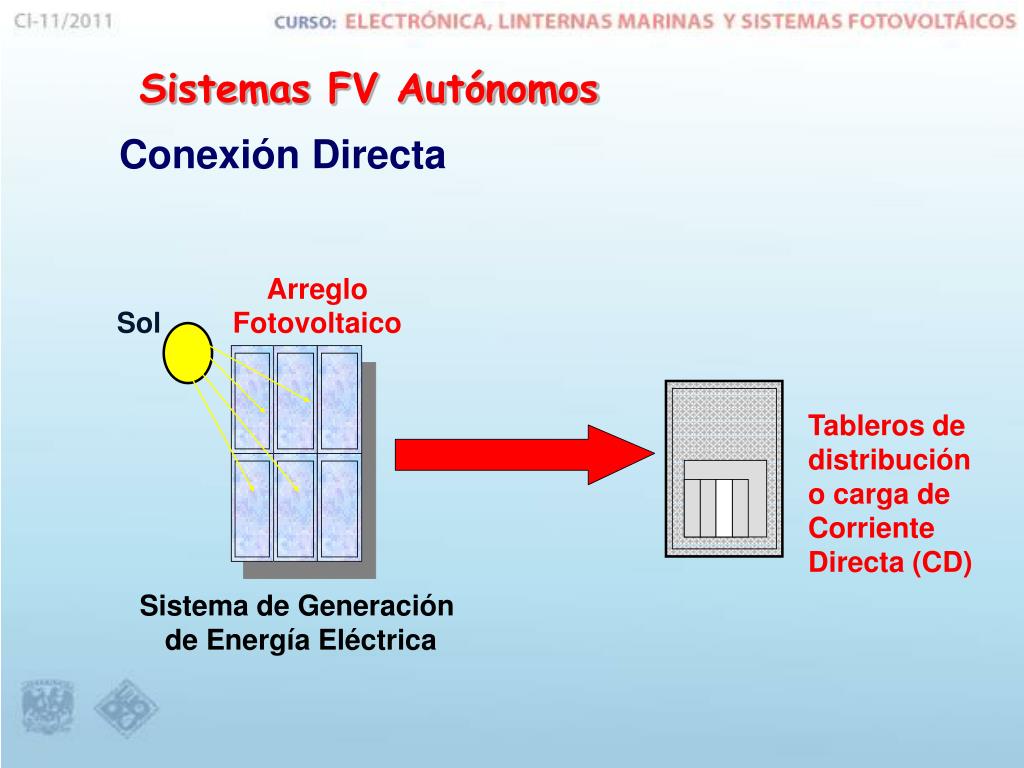 CI-11/2011 CURSO: ELECTRÓNICA, LINTERNAS MARINAS Y SISTEMAS FOTOVOLTÁICOS

Sistemas FV Autónomos

Conexión Directa

Sol

Arreglo Fotovoltaico

Tableros de distribución o carga de Corriente Directa (CD)

Sistema de Generación de Energía Eléctrica